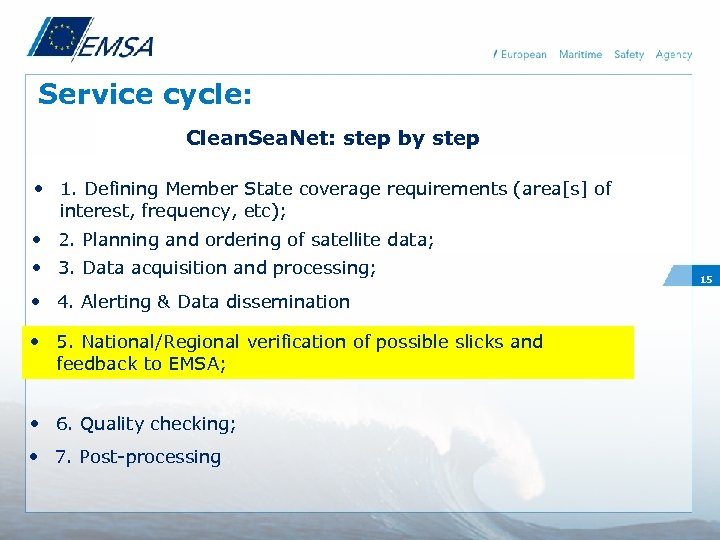 EMSA

/ European Maritime Safety Agency

Service cycle:

CleanSeaNet: step by step

• 1. Defining Member State coverage requirements (area[s] of interest, frequency, etc);

• 2. Planning and ordering of satellite data;

• 3. Data acquisition and processing;

15

• 4. Alerting & Data dissemination

• 5. National/Regional verification of possible slicks and feedback to EMSA;

• 6. Quality checking;

• 7. Post-processing